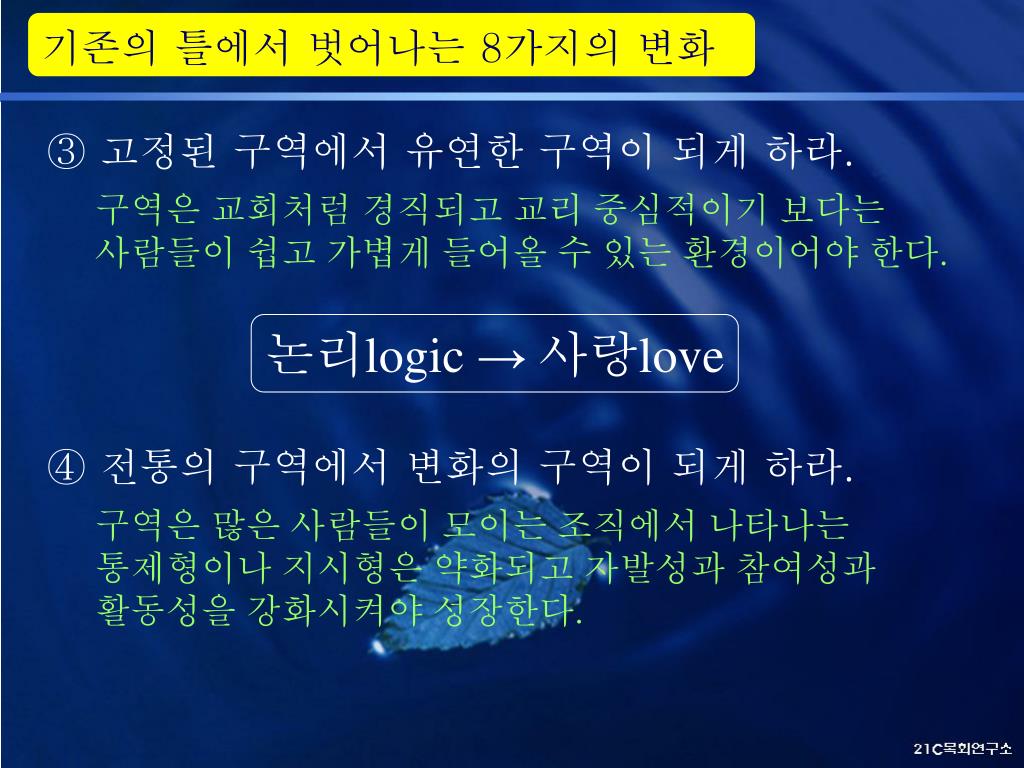 기존의 틀에서 벗어나는 8가지의 변화

③ 고정된 구역에서 유연한 구역이 되게 하라.

구역은 교회처럼 경직되고 교리 중심적이기 보다는 사람들이 쉽고 가볍게 들어올 수 있는 환경이어야 한다.

논리logic → 사랑love

④ 전통의 구역에서 변화의 구역이 되게 하라.

구역은 많은 사람들이 모이는 조직에서 나타나는 통제형이나 지시형은 약화되고 자발성과 참여성과 활동성을 강화시켜야 성장한다.

21C목회연구소